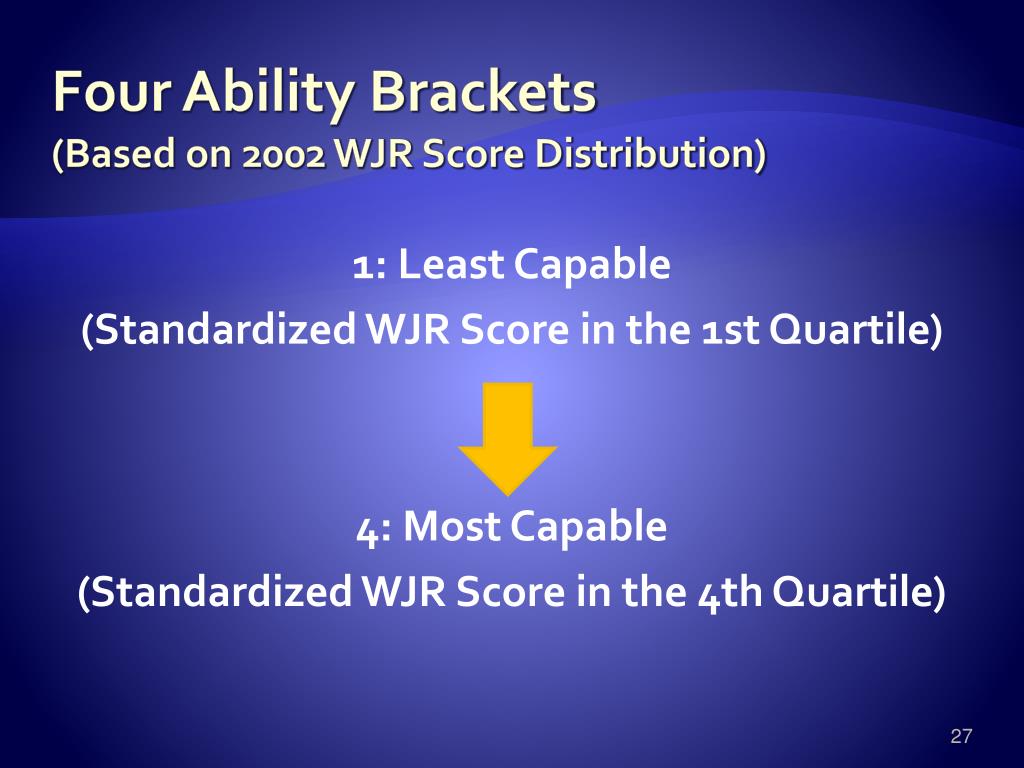 Four Ability Brackets
(Based on 2002 WJR Score Distribution)

1: Least Capable
(Standardized WJR Score in the 1st Quartile)

4: Most Capable
(Standardized WJR Score in the 4th Quartile)

27